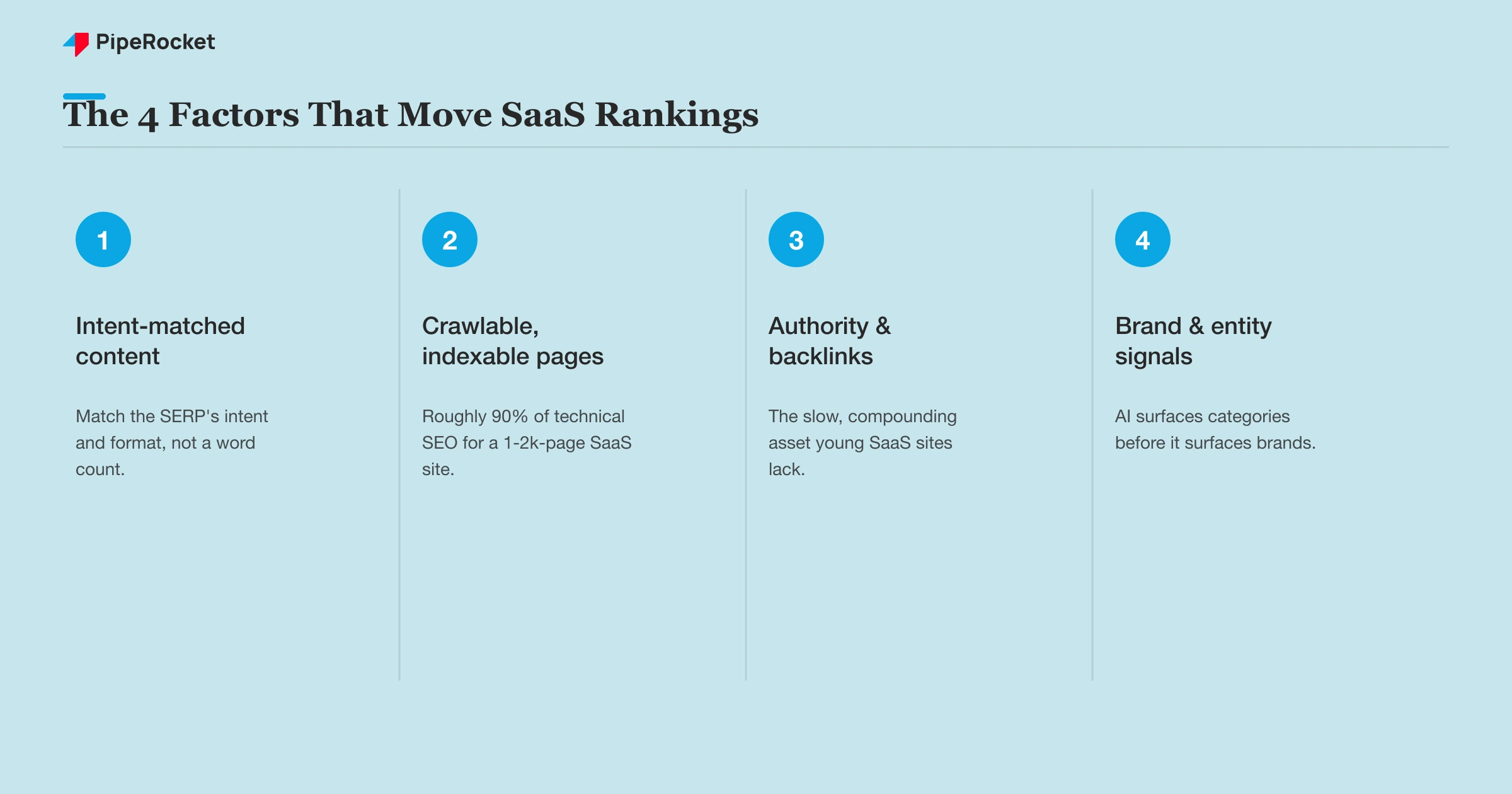 PipeRocket

The 4 Factors That Move SaaS Rankings

1

Intent-matched content

Match the SERP's intent and format, not a word count.

2

Crawlable, indexable pages

Roughly 90% of technical SEO for a 1-2k-page SaaS site.

3

Authority & backlinks

The slow, compounding asset young SaaS sites lack.

4

Brand & entity signals

AI surfaces categories before it surfaces brands.